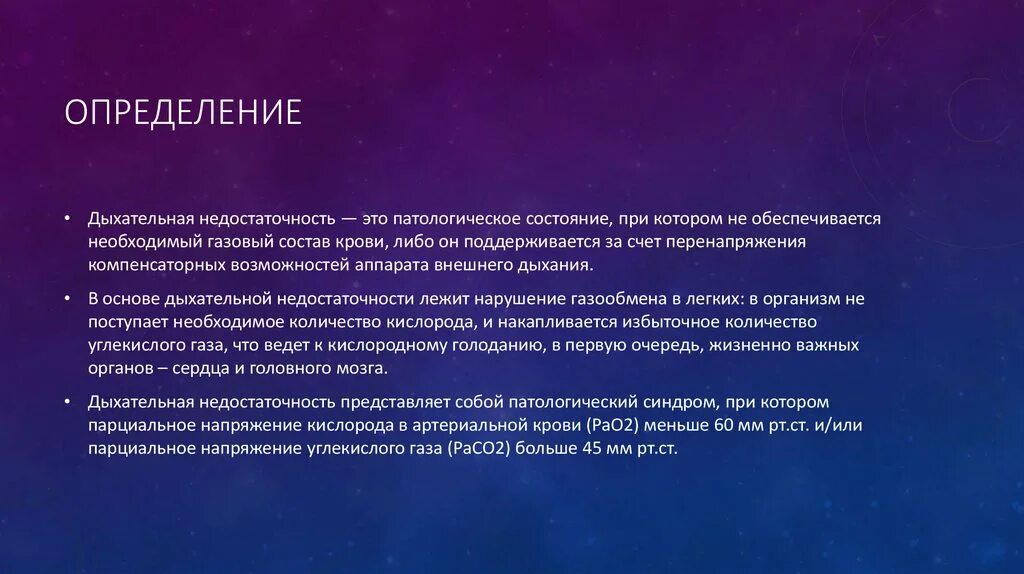 ОПРЕДЕЛЕНИЕ

• Дыхательная недостаточность — это патологическое состояние, при котором не обеспечивается необходимый газовый состав крови, либо он поддерживается за счет перенапряжения компенсаторных возможностей аппарата внешнего дыхания.

• В основе дыхательной недостаточности лежит нарушение газообмена в легких: в организм не поступает необходимое количество кислорода, и накапливается избыточное количество углекислого газа, что ведет к кислородному голоданию, в первую очередь, жизненно важных органов – сердца и головного мозга.

• Дыхательная недостаточность представляет собой патологический синдром, при котором парциальное напряжение кислорода в артериальной крови (PaO2) меньше 60 мм рт.ст. и/или парциальное напряжение углекислого газа (PaCO2) больше 45 мм рт.ст.